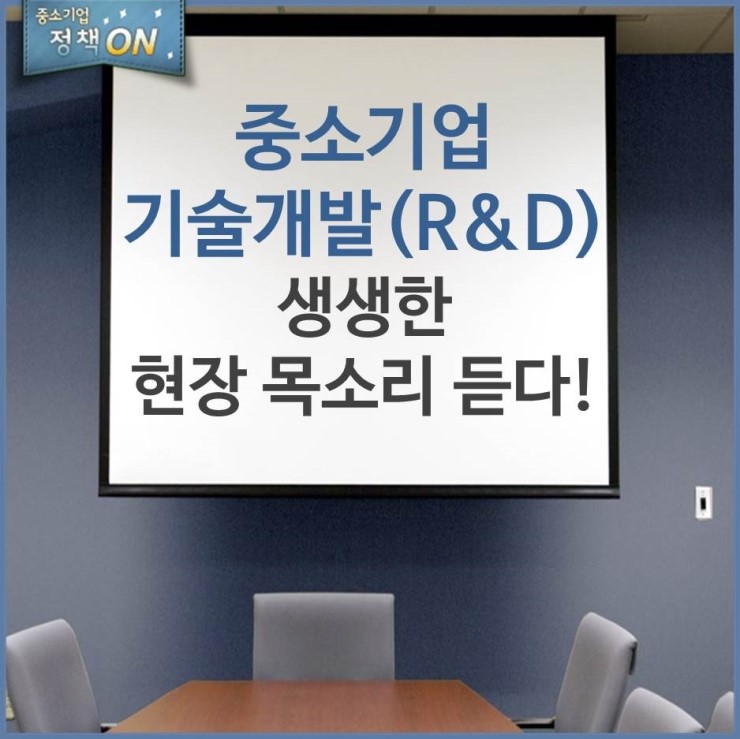 중소기업
정책 ON

중소기업
기술개발(R&D)
생생한
현장 목소리 듣다!